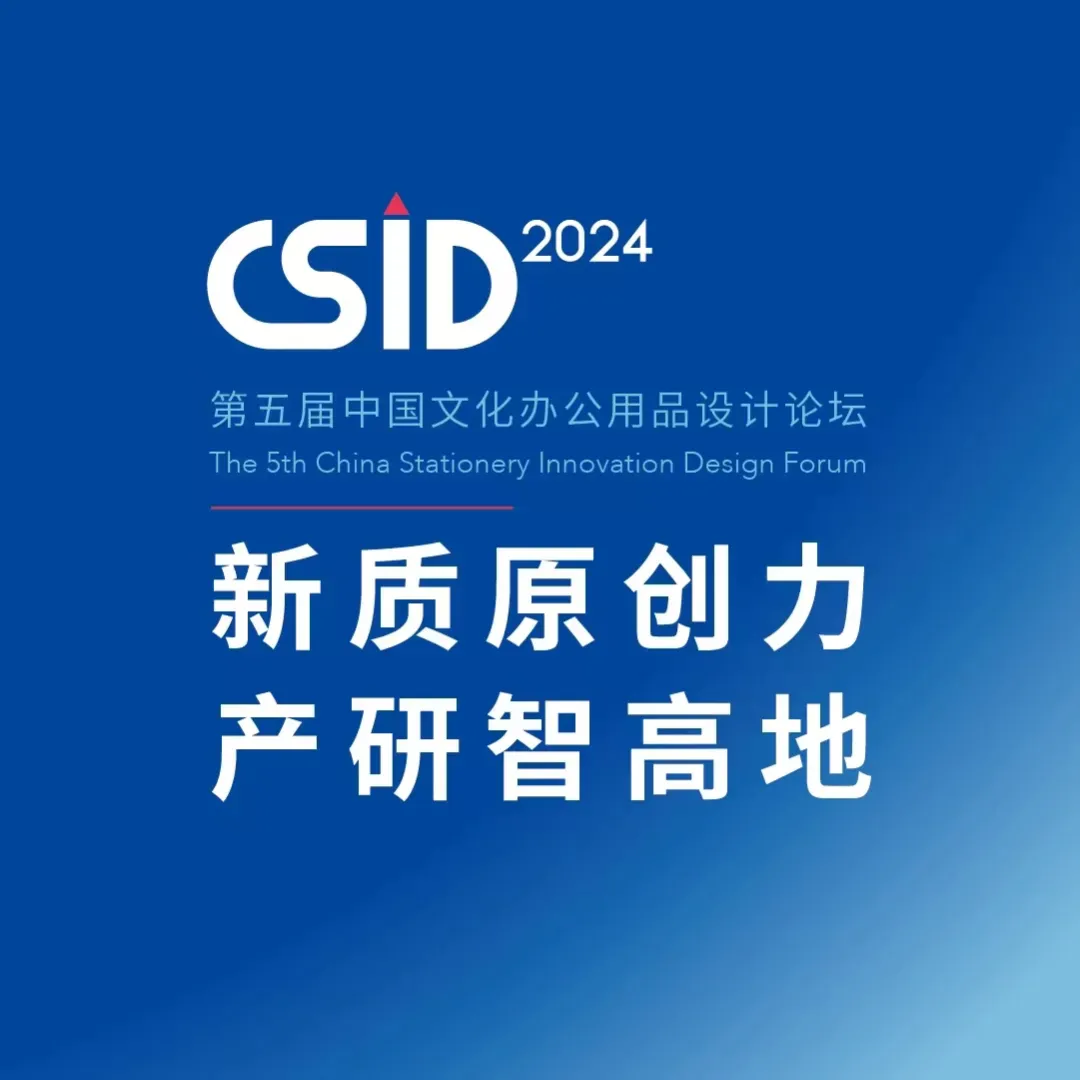 CSID 2024

第五届中国文化办公用品设计论坛
The 5th China Stationery Innovation Design Forum

新质原创力
产研智高地